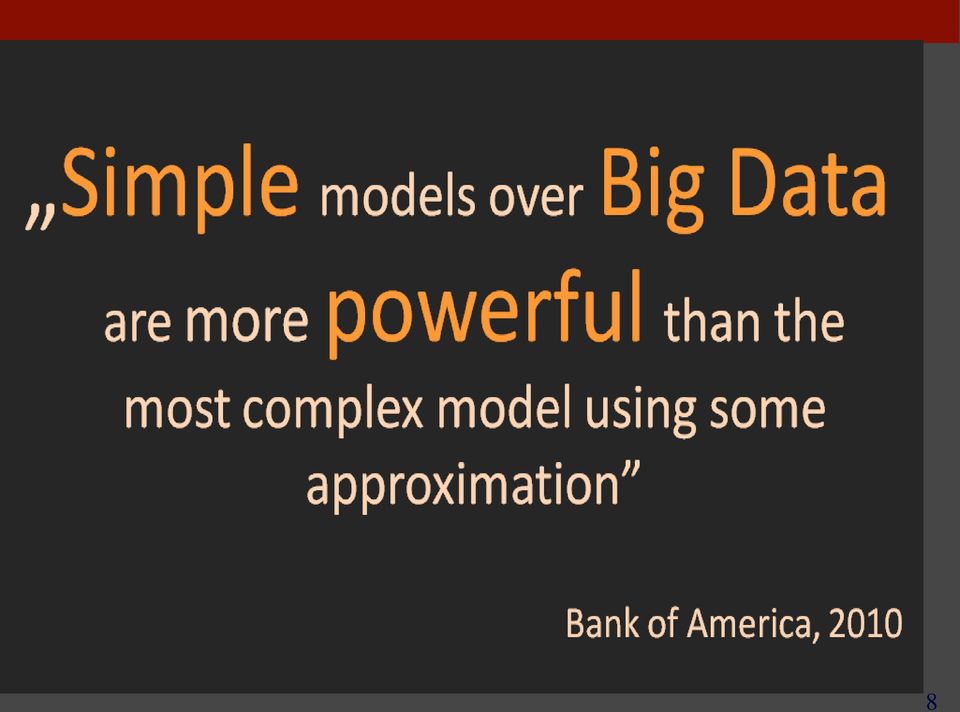 „Simple models over Big Data are more powerful than the most complex model using some approximation”

Bank of America, 2010

8